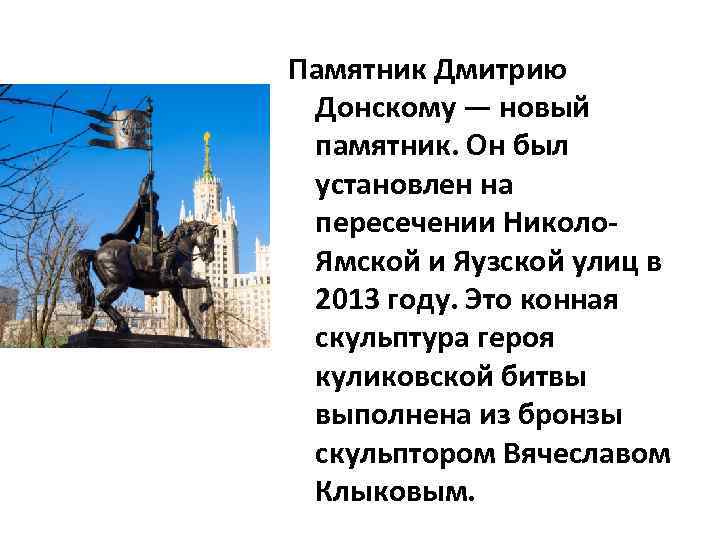 Памятник Дмитрию Донскому — новый памятник. Он был установлен на пересечении Николо-Ямской и Яузской улиц в 2013 году. Это конная скульптура героя куликовской битвы выполнена из бронзы скульптором Вячеславом Клыковым.